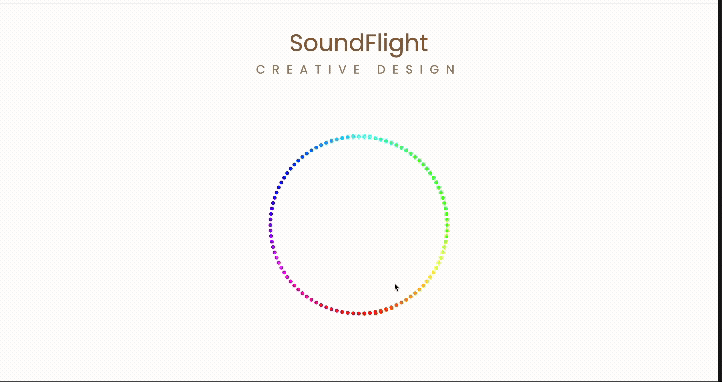 SoundFlight
CREATIVE DESIGN